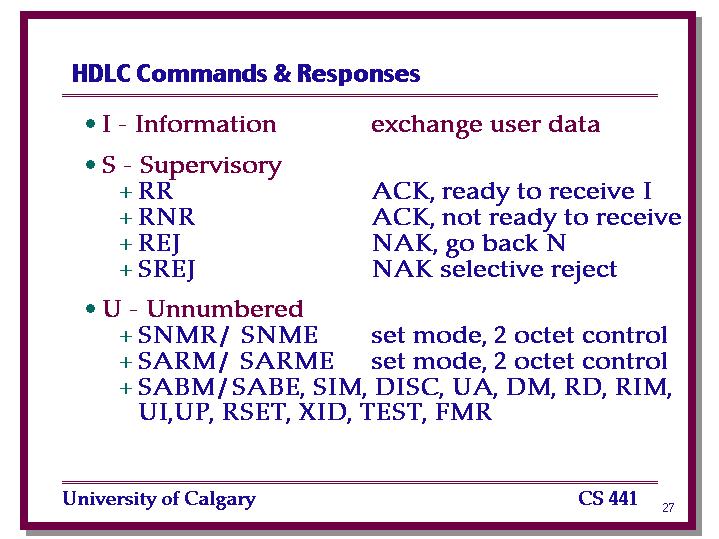 HDLC Commands & Responses

• I - Information exchange user data

• S - Supervisory
+ RR ACK, ready to receive I
+ RNR ACK, not ready to receive
+ REJ NAK, go back N
+ SREJ NAK selective reject

• U - Unnumbered
+ SNMR/ SNME set mode, 2 octet control
+ SARM/ SARME set mode, 2 octet control
+ SABM/SABE, SIM, DISC, UA, DM, RD, RIM, UI,UP, RSET, XID, TEST, FMR

University of Calgary CS 441

27